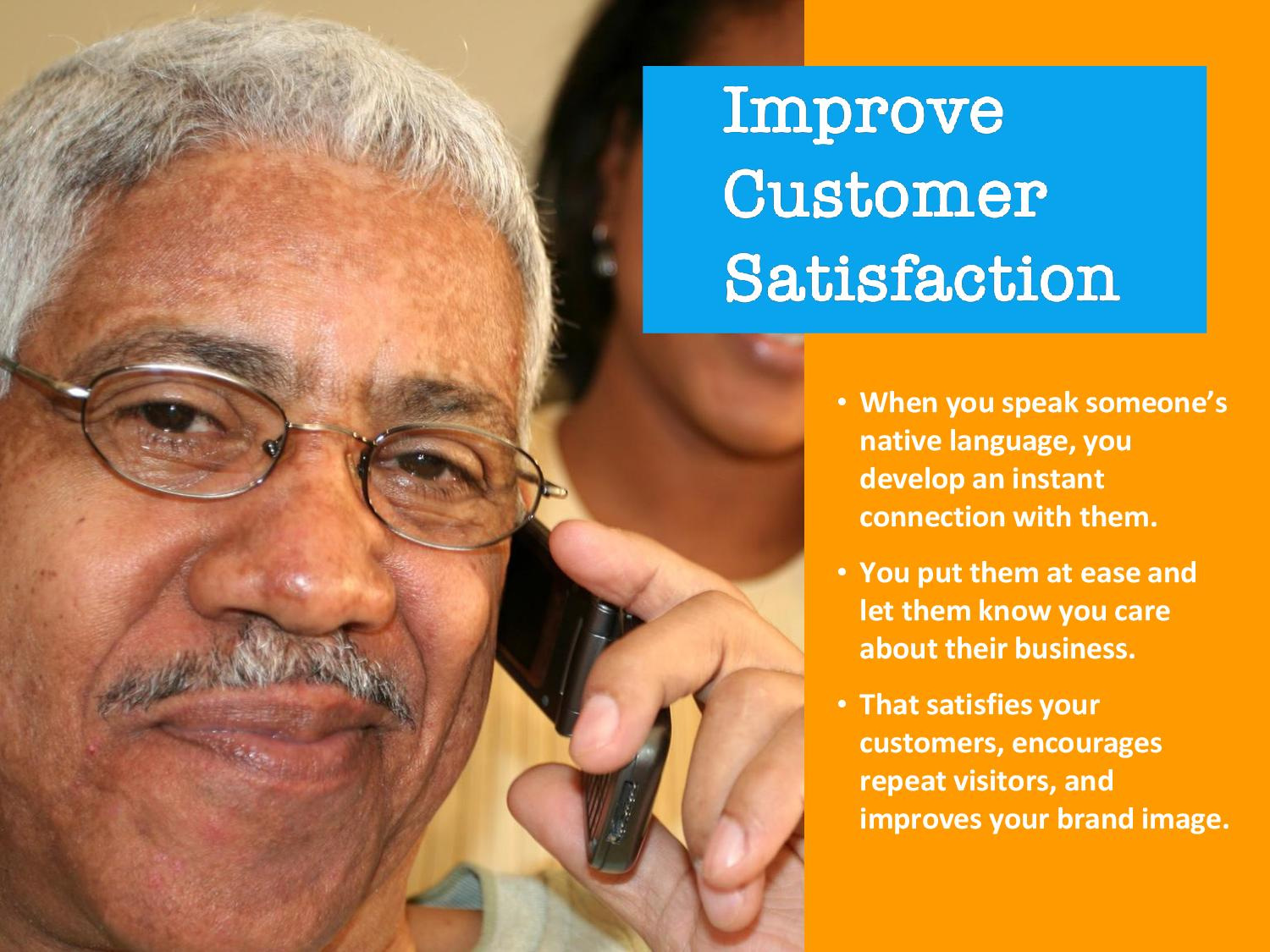 Improve Customer Satisfaction

• When you speak someone's native language, you develop an instant connection with them.

• You put them at ease and let them know you care about their business.

• That satisfies your customers, encourages repeat visitors, and improves your brand image.